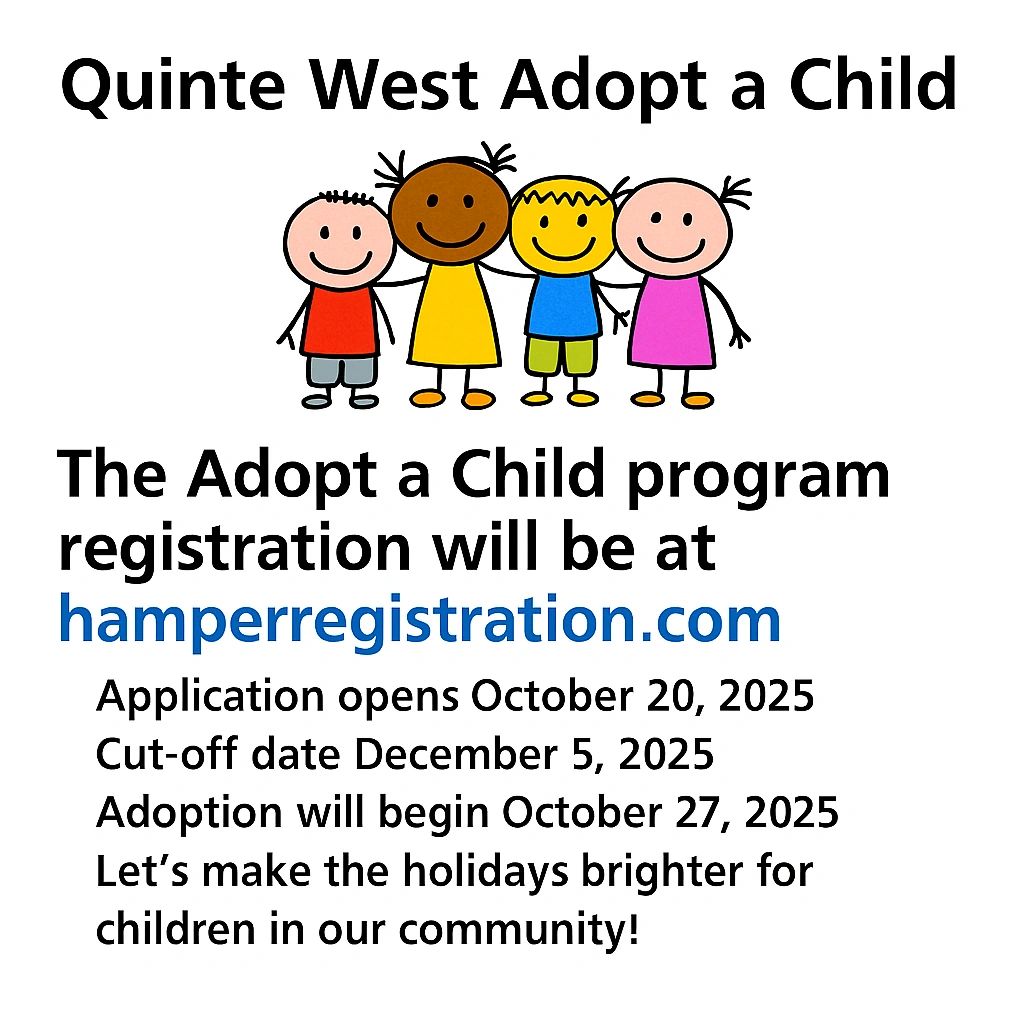 Quinte West Adopt a Child

The Adopt a Child program registration will be at hamperregistration.com

Application opens October 20, 2025
Cut-off date December 5, 2025
Adoption will begin October 27, 2025
Let’s make the holidays brighter for children in our community!